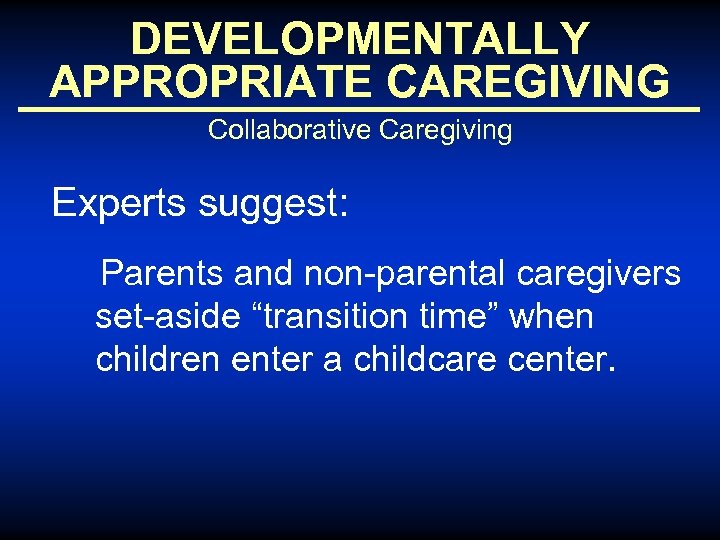 DEVELOPMENTALLY APPROPRIATE CAREGIVING

Collaborative Caregiving

Experts suggest:

Parents and non-parental caregivers set-aside “transition time” when children enter a childcare center.